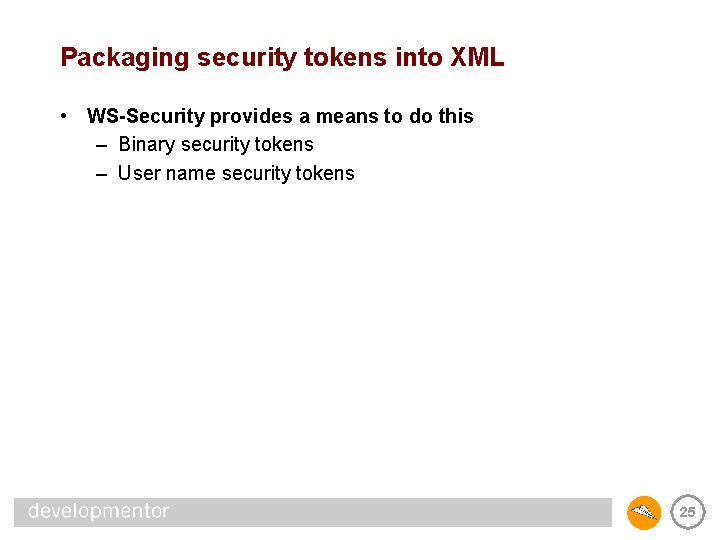 Packaging security tokens into XML

• WS-Security provides a means to do this
  – Binary security tokens
  – User name security tokens

developmentor

25